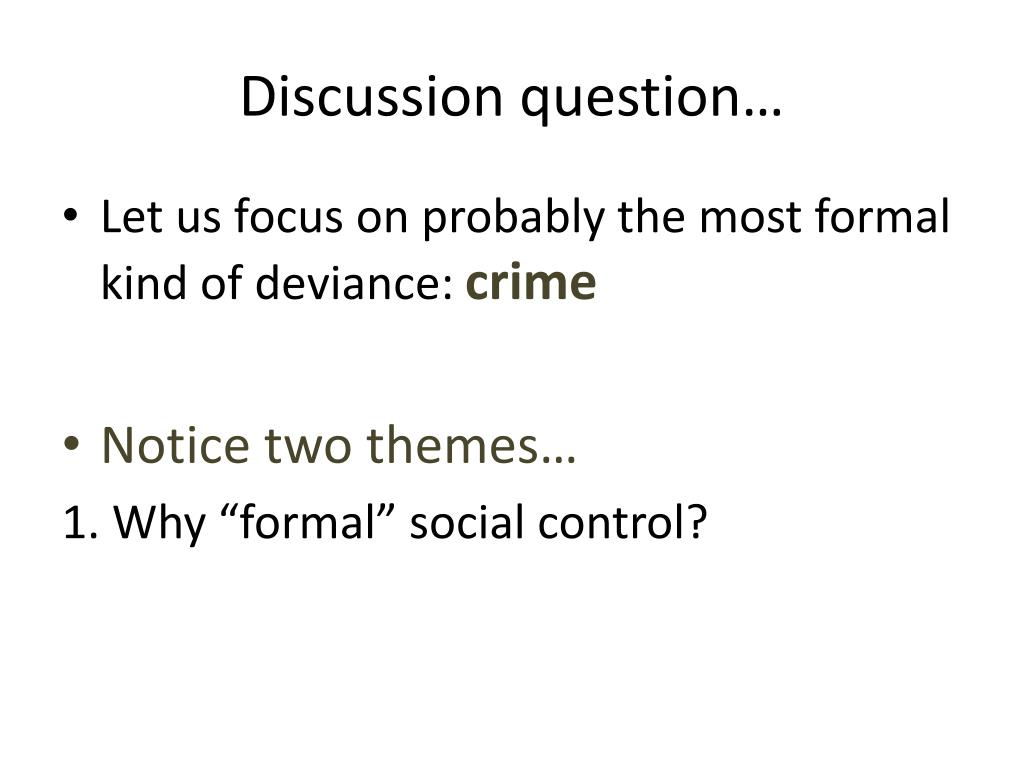 Discussion question…

• Let us focus on probably the most formal kind of deviance: crime

• Notice two themes…

1. Why “formal” social control?